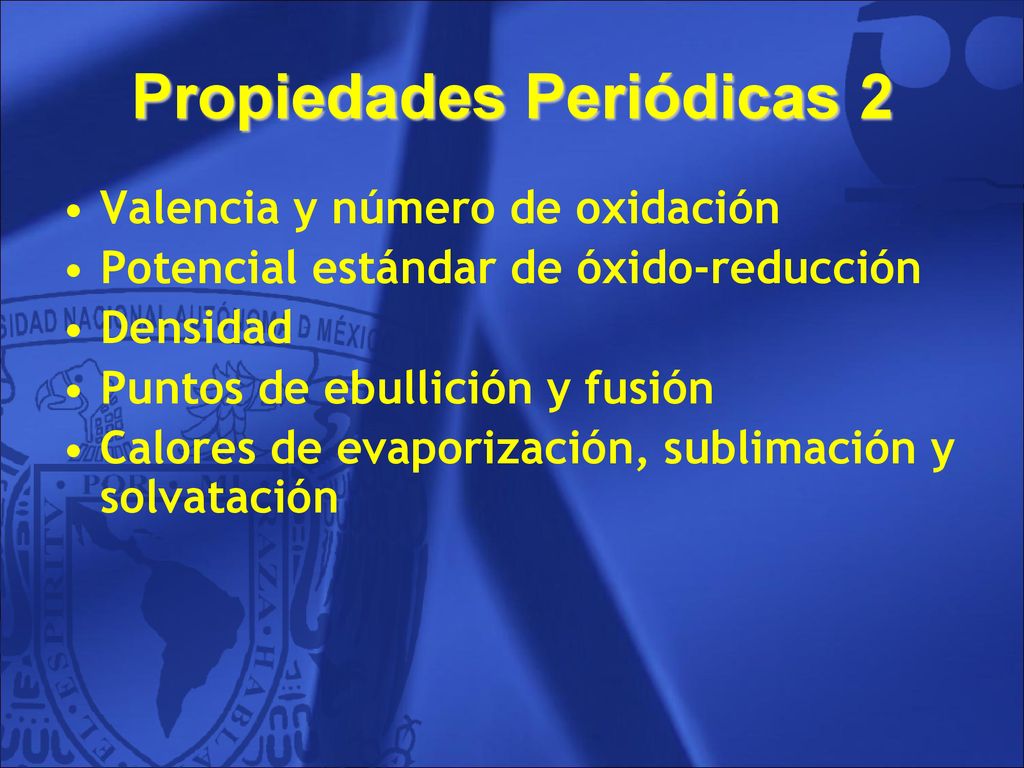 Propiedades Periódicas 2

• Valencia y número de oxidación
• Potencial estándar de óxido-reducción
• Densidad
• Puntos de ebullición y fusión
• Calores de evaporización, sublimación y solvatación